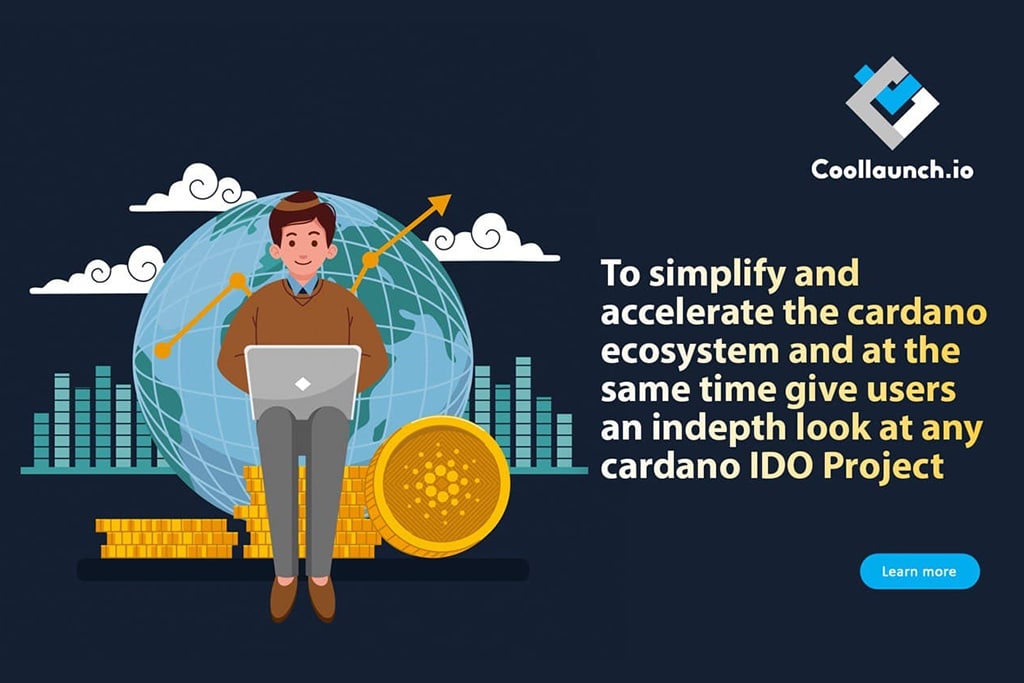 Coollaunch.io

To simplify and accelerate the cardano ecosystem and at the same time give users an indepth look at any cardano IDO Project

Learn more